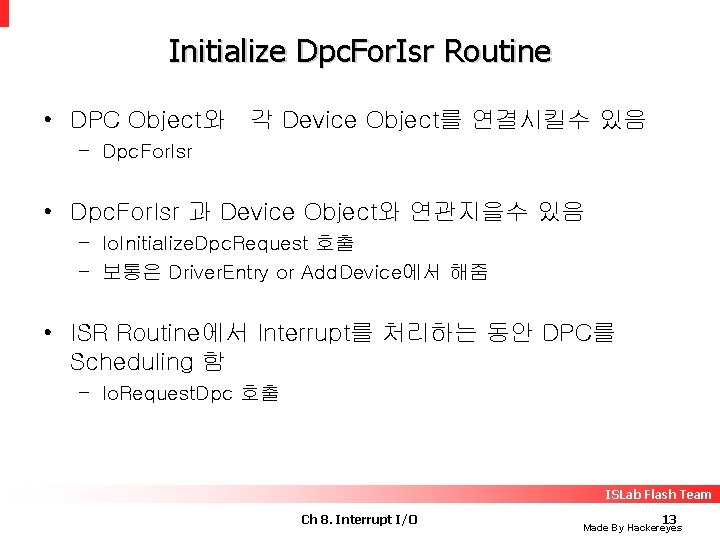 Initialize DpcForIsr Routine

• DPC Object와 각 Device Object를 연결시킬수 있음
  – DpcForIsr

• DpcForIsr 과 Device Object와 연관지을수 있음
  – IoInitializeDpcRequest 호출
  – 보통은 DriverEntry or AddDevice에서 해줌

• ISR Routine에서 Interrupt를 처리하는 동안 DPC를 Scheduling 함
  – IoRequestDpc 호출

ISLab Flash Team

Ch 8. Interrupt I/O

13

Made By Hackereyes